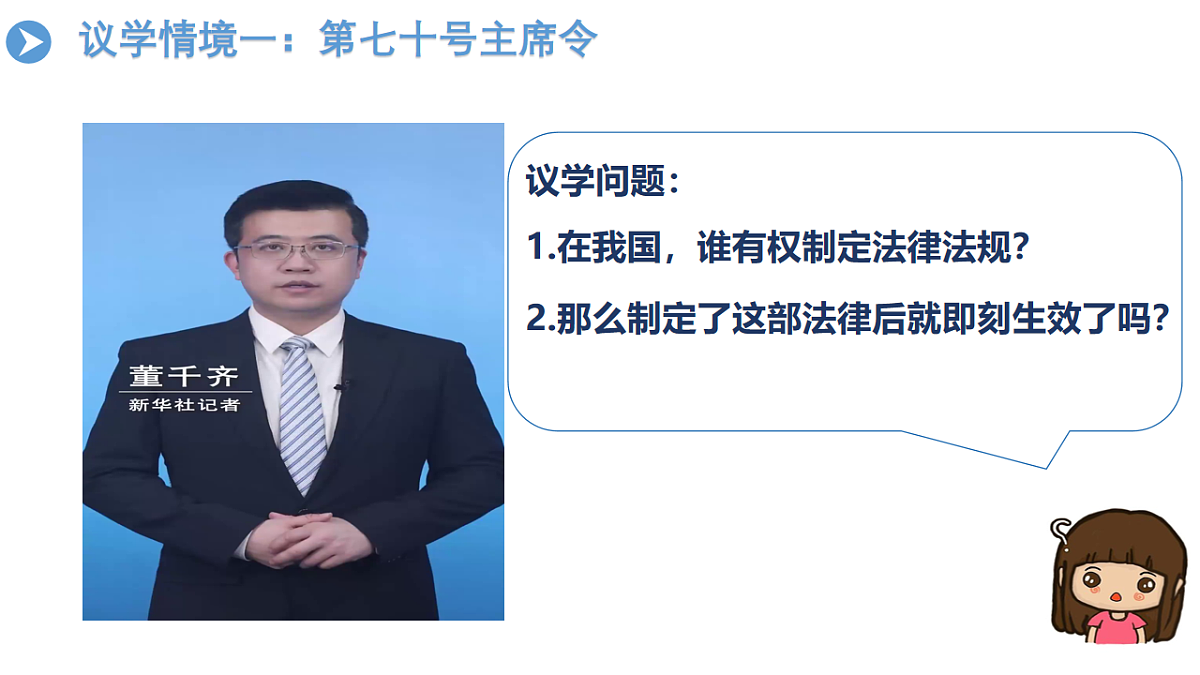 议学情境一：第七十号主席令

董千齐
新华社记者

议学问题：

1.在我国，谁有权制定法律法规？

2.那么制定了这部法律后就即刻生效了吗？